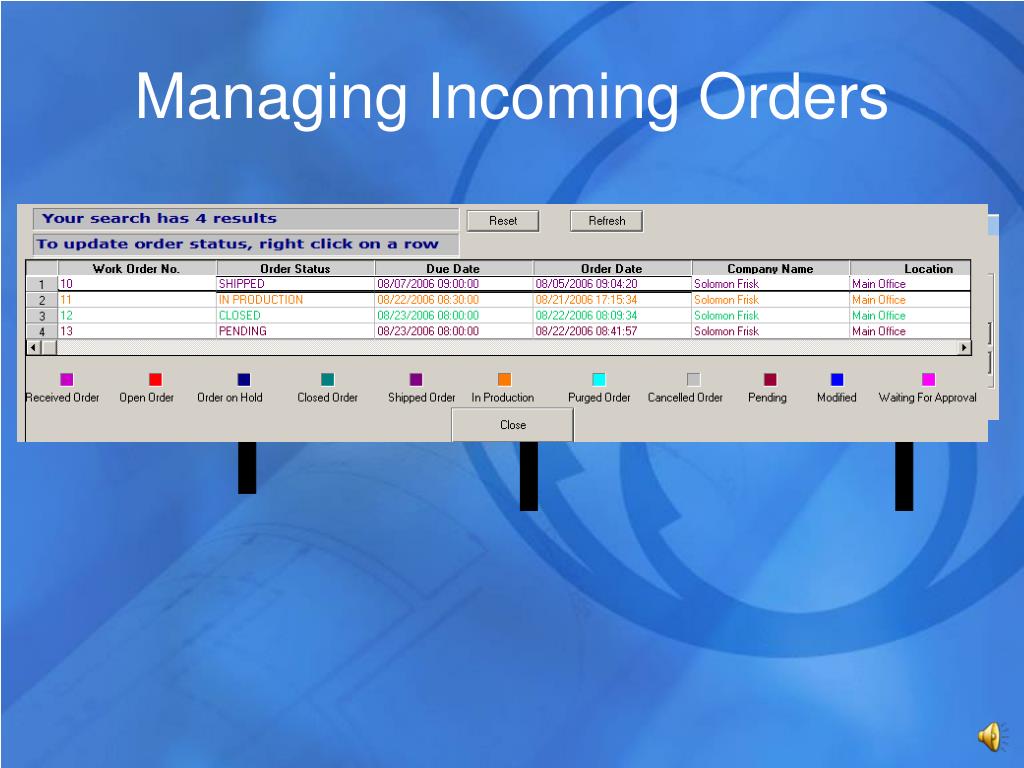 Managing Incoming Orders

Your search has 4 results

To update order status, right click on a row

Reset

Refresh

| | Work Order No. | Order Status | Due Date | Order Date | Company Name | Location |
|---|---|---|---|---|---|---|
| 1 | 10 | SHIPPED | 08/07/2006 09:00:00 | 08/05/2006 09:04:20 | Solomon Frisk | Main Office |
| 2 | 11 | IN PRODUCTION | 08/22/2006 08:30:00 | 08/21/2006 17:15:34 | Solomon Frisk | Main Office |
| 3 | 12 | CLOSED | 08/23/2006 08:00:00 | 08/22/2006 08:09:34 | Solomon Frisk | Main Office |
| 4 | 13 | PENDING | 08/23/2006 08:00:00 | 08/22/2006 08:41:57 | Solomon Frisk | Main Office |

Received Order Open Order Order on Hold Closed Order Shipped Order In Production Purged Order Cancelled Order Pending Modified Waiting For Approval

Close